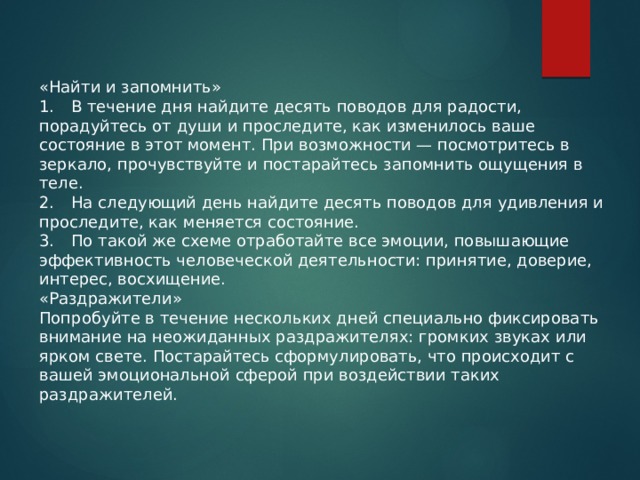 «Найти и запомнить»
1. В течение дня найдите десять поводов для радости, порадуйтесь от души и проследите, как изменилось ваше состояние в этот момент. При возможности — посмотритесь в зеркало, прочувствуйте и постарайтесь запомнить ощущения в теле.
2. На следующий день найдите десять поводов для удивления и проследите, как меняется состояние.
3. По такой же схеме отработайте все эмоции, повышающие эффективность человеческой деятельности: принятие, доверие, интерес, восхищение.
«Раздражители»
Попробуйте в течение нескольких дней специально фиксировать внимание на неожиданных раздражителях: громких звуках или ярком свете. Постарайтесь сформулировать, что происходит с вашей эмоциональной сферой при воздействии таких раздражителей.